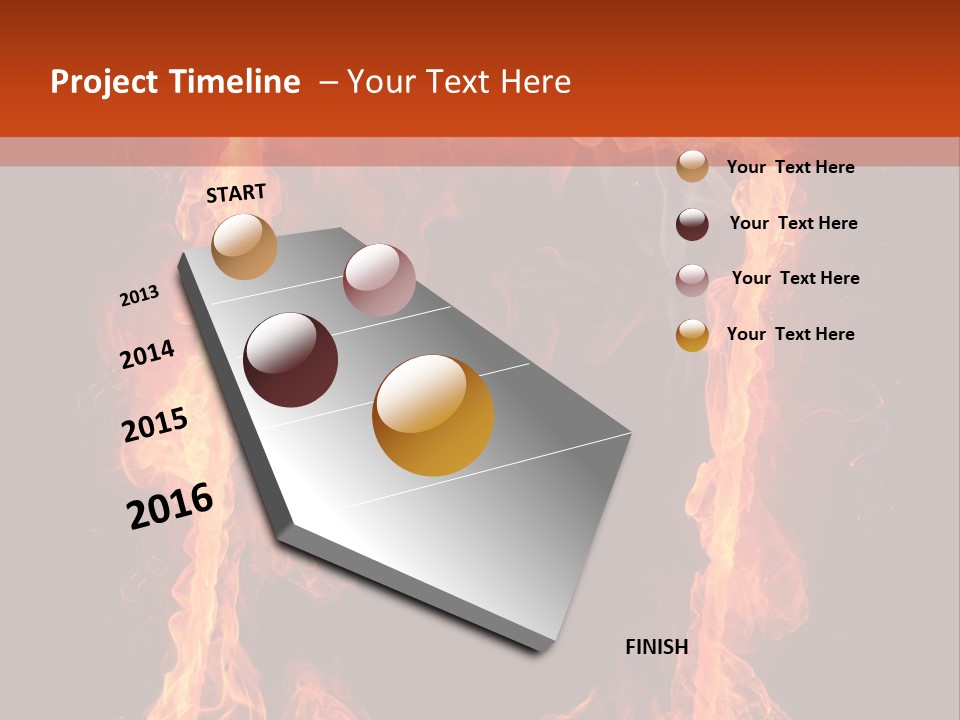 Project Timeline – Your Text Here

START

2013

2014

2015

2016

Your Text Here

Your Text Here

Your Text Here

Your Text Here

FINISH